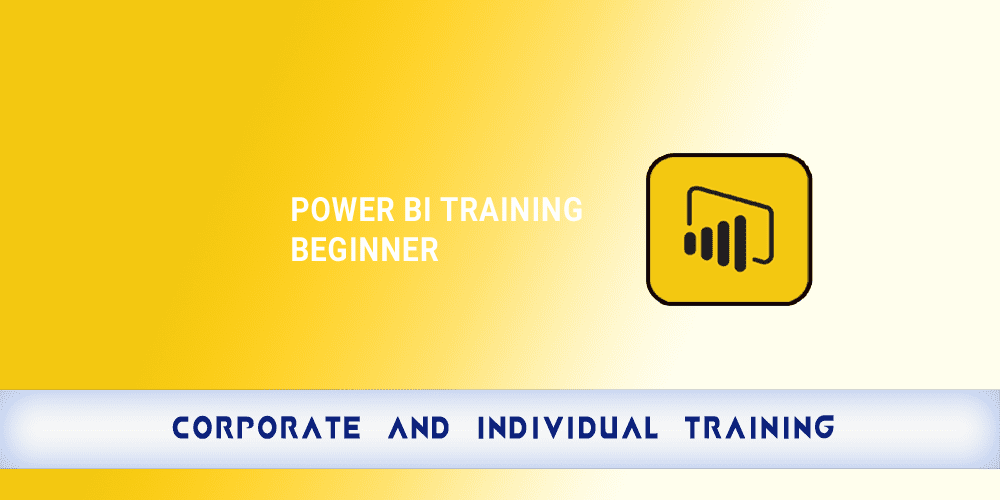 POWER BI TRAINING
BEGINNER

CORPORATE AND INDIVIDUAL TRAINING